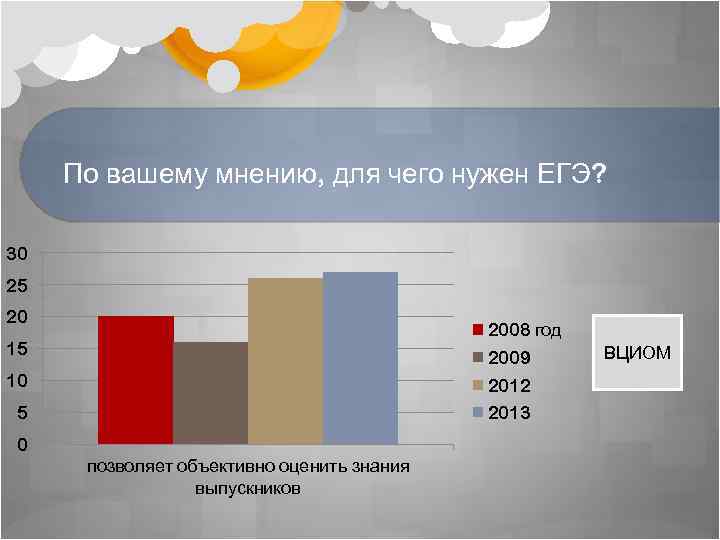 По вашему мнению, для чего нужен ЕГЭ?

30
25
20
15
10
5
0

позволяет объективно оценить знания выпускников

2008 год
2009
2012
2013

ВЦИОМ